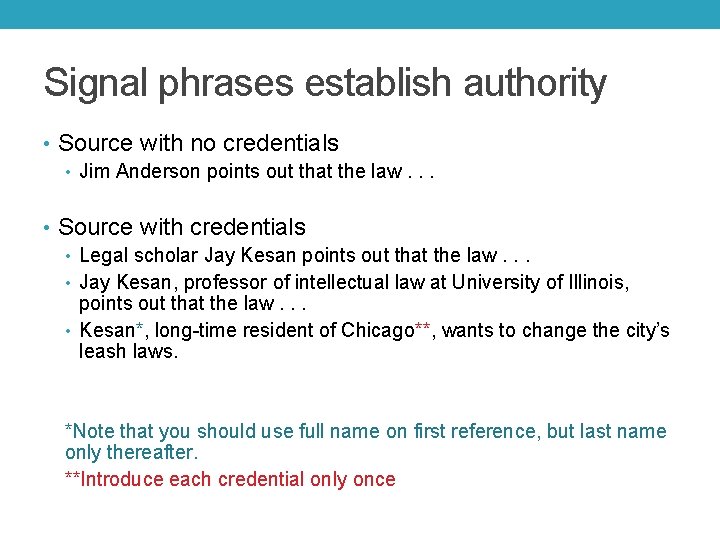 Signal phrases establish authority

• Source with no credentials
  • Jim Anderson points out that the law . . .

• Source with credentials
  • Legal scholar Jay Kesan points out that the law . . .
  • Jay Kesan, professor of intellectual law at University of Illinois, points out that the law . . .
  • Kesan*, long-time resident of Chicago**, wants to change the city's leash laws.

*Note that you should use full name on first reference, but last name only thereafter.
**Introduce each credential only once